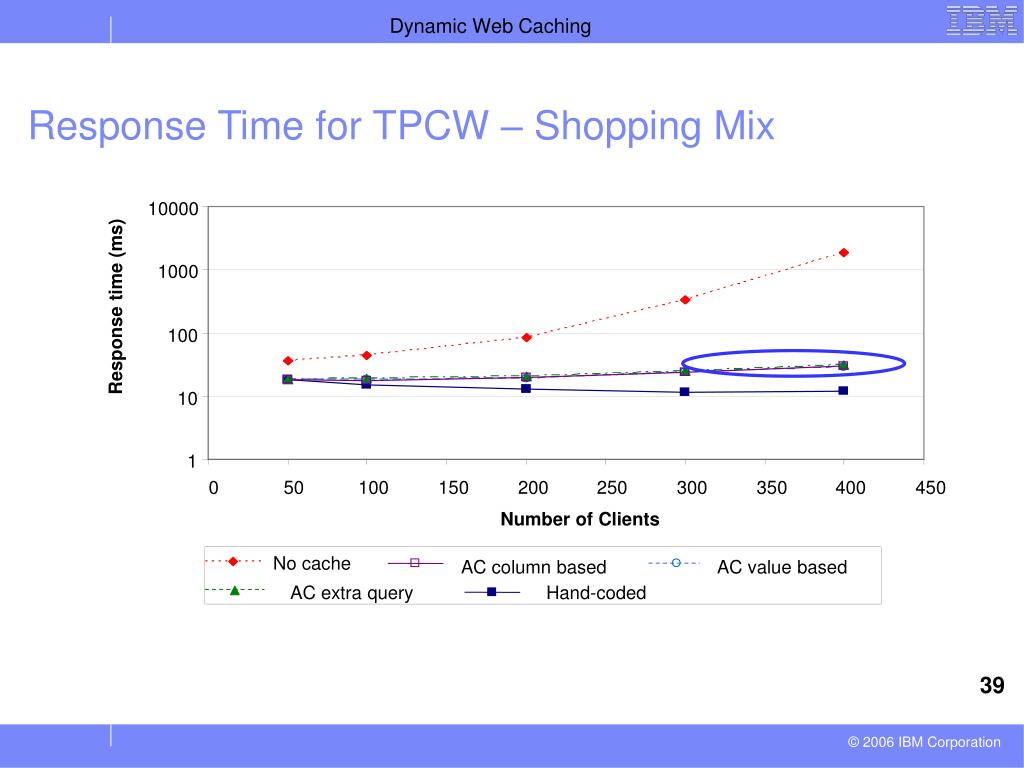 Dynamic Web Caching

IBM

Response Time for TPCW – Shopping Mix

Response time (ms)

10000
1000
100
10
1

0 50 100 150 200 250 300 350 400 450

Number of Clients

No cache
AC column based
AC value based
AC extra query
Hand-coded

39

© 2006 IBM Corporation